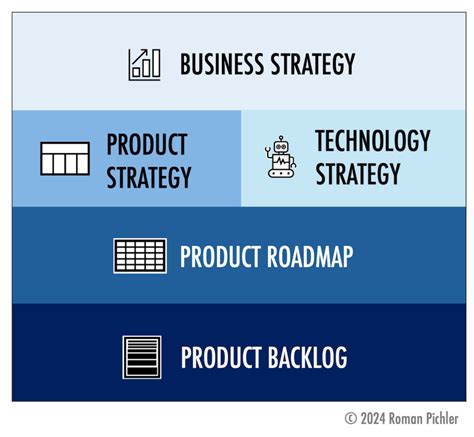 BUSINESS STRATEGY

PRODUCT STRATEGY

TECHNOLOGY STRATEGY

PRODUCT ROADMAP

PRODUCT BACKLOG

© 2024 Roman Pichler